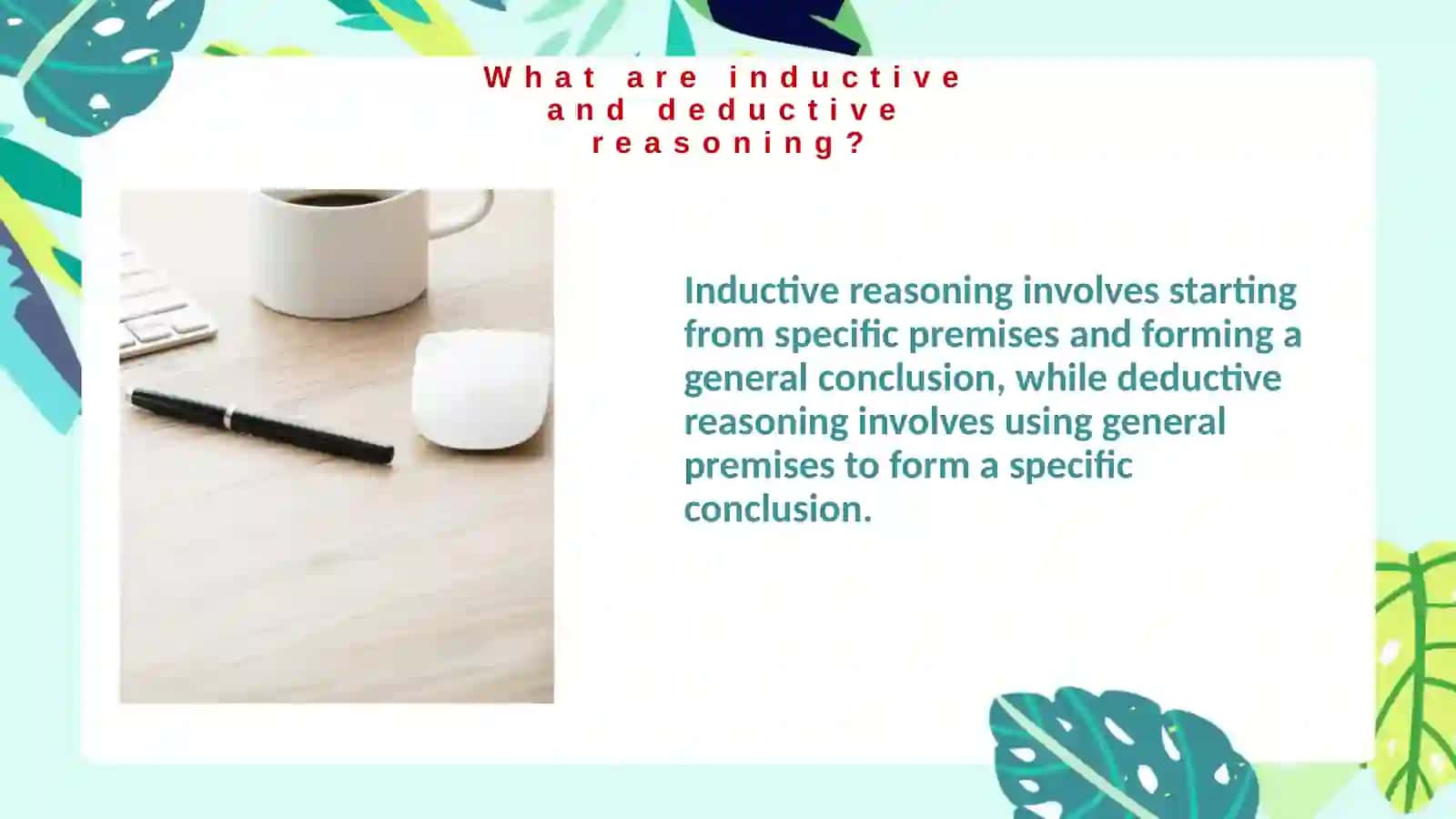 What are inductive and deductive reasoning?

Inductive reasoning involves starting from specific premises and forming a general conclusion, while deductive reasoning involves using general premises to form a specific conclusion.